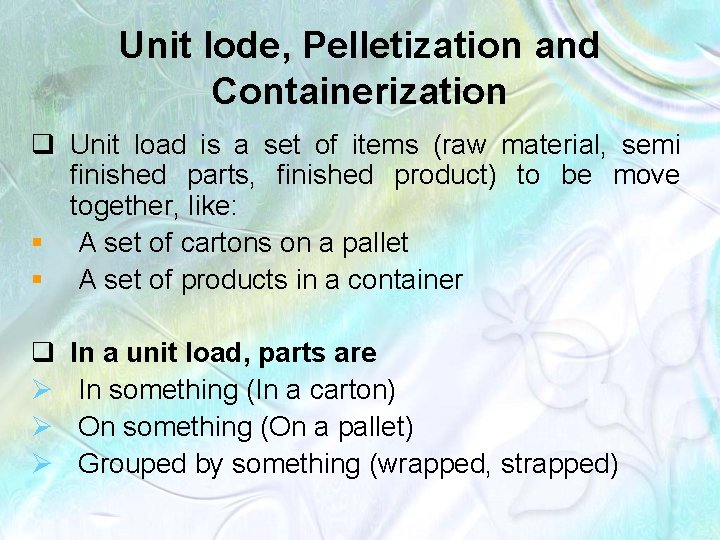 Unit lode, Pelletization and Containerization

❑ Unit load is a set of items (raw material, semi finished parts, finished product) to be move together, like:

▪ A set of cartons on a pallet
▪ A set of products in a container

❑ In a unit load, parts are

➢ In something (In a carton)
➢ On something (On a pallet)
➢ Grouped by something (wrapped, strapped)